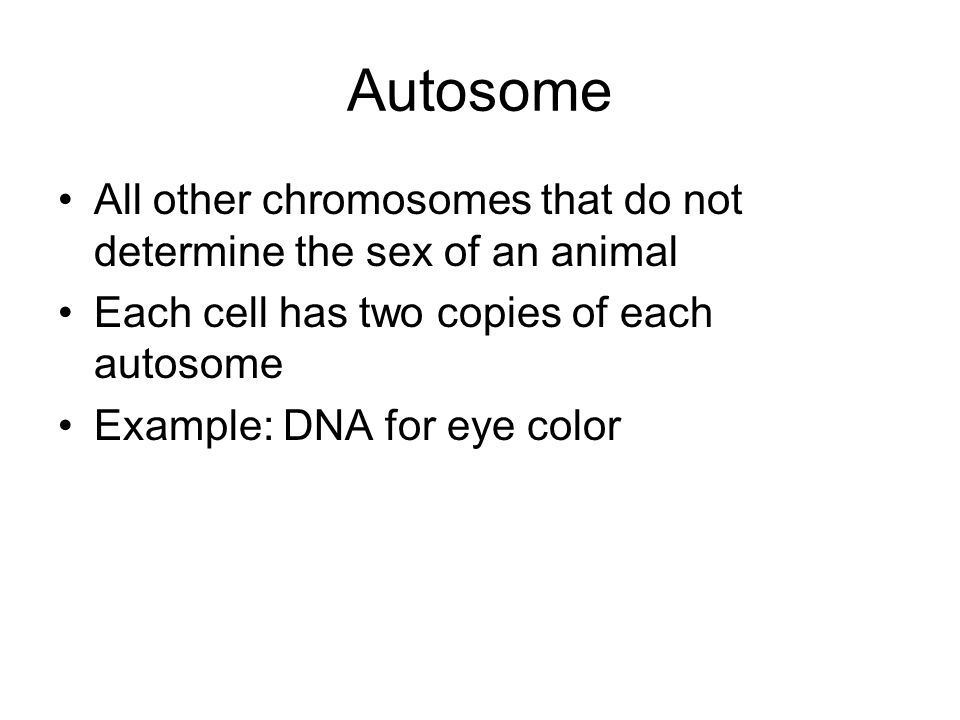 Autosome

• All other chromosomes that do not determine the sex of an animal
• Each cell has two copies of each autosome
• Example: DNA for eye color